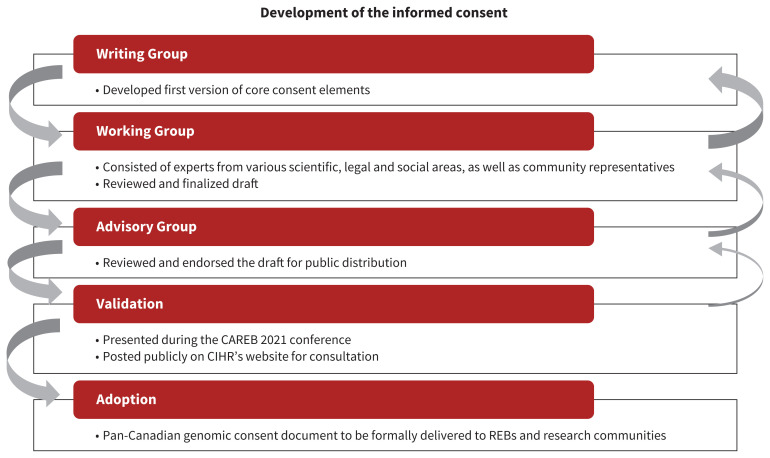 Development of the informed consent

Writing Group

• Developed first version of core consent elements

Working Group

• Consisted of experts from various scientific, legal and social areas, as well as community representatives
• Reviewed and finalized draft

Advisory Group

• Reviewed and endorsed the draft for public distribution

Validation

• Presented during the CAREB 2021 conference
• Posted publicly on CIHR's website for consultation

Adoption

• Pan-Canadian genomic consent document to be formally delivered to REBs and research communities